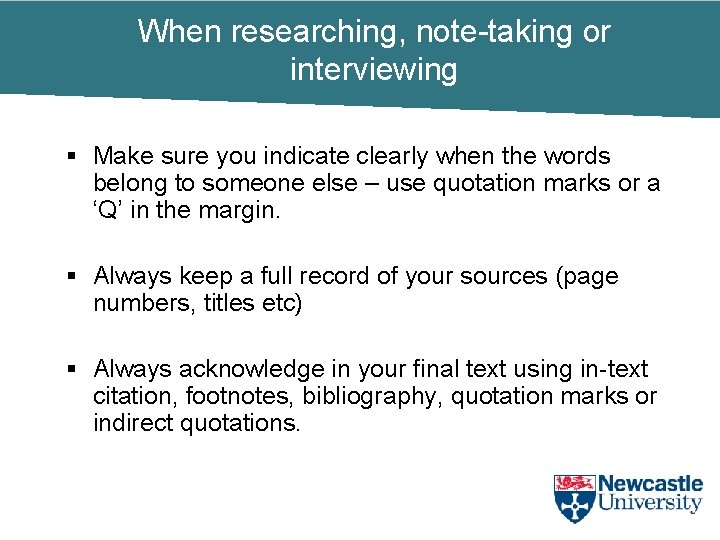 When researching, note-taking or interviewing

▪ Make sure you indicate clearly when the words belong to someone else – use quotation marks or a ‘Q’ in the margin.

▪ Always keep a full record of your sources (page numbers, titles etc)

▪ Always acknowledge in your final text using in-text citation, footnotes, bibliography, quotation marks or indirect quotations.

Newcastle University